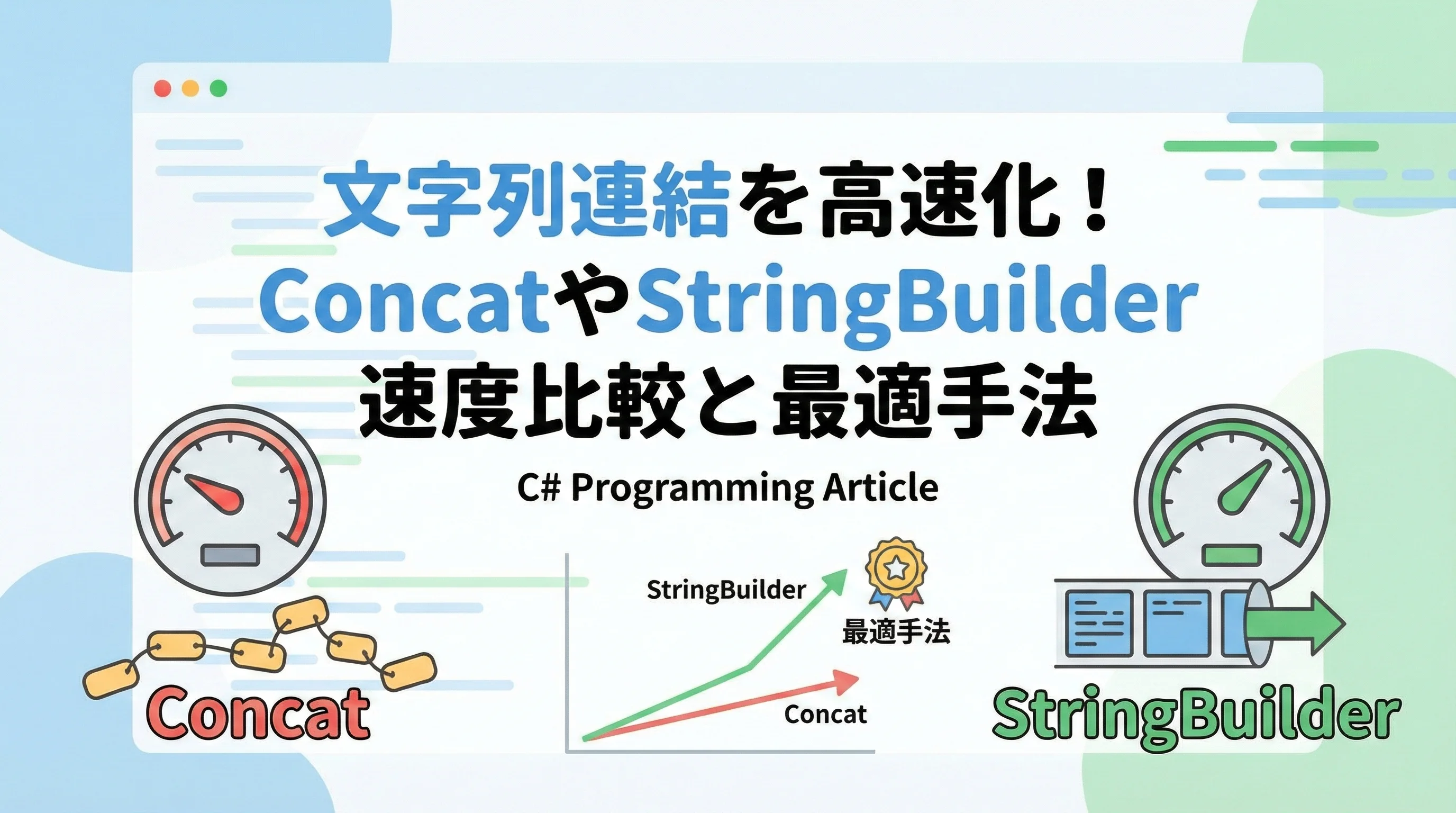 文字列連結を高速化！
ConcatやStringBuilder
速度比較と最適手法

C# Programming Article

StringBuilder
最適手法
Concat

Concat

StringBuilder